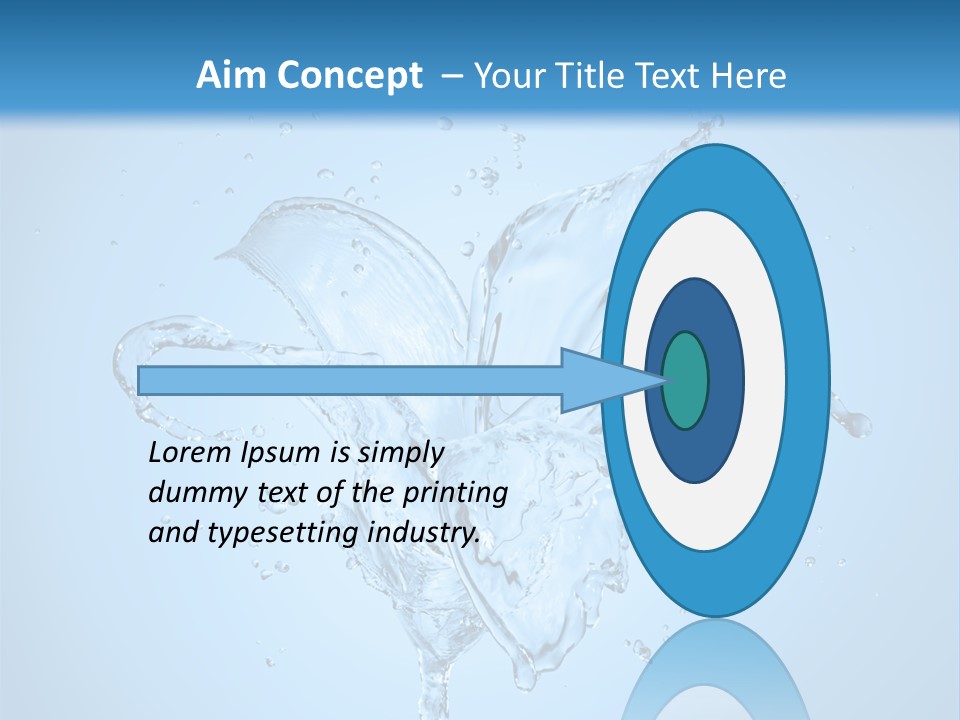 Aim Concept – Your Title Text Here

Lorem Ipsum is simply dummy text of the printing and typesetting industry.